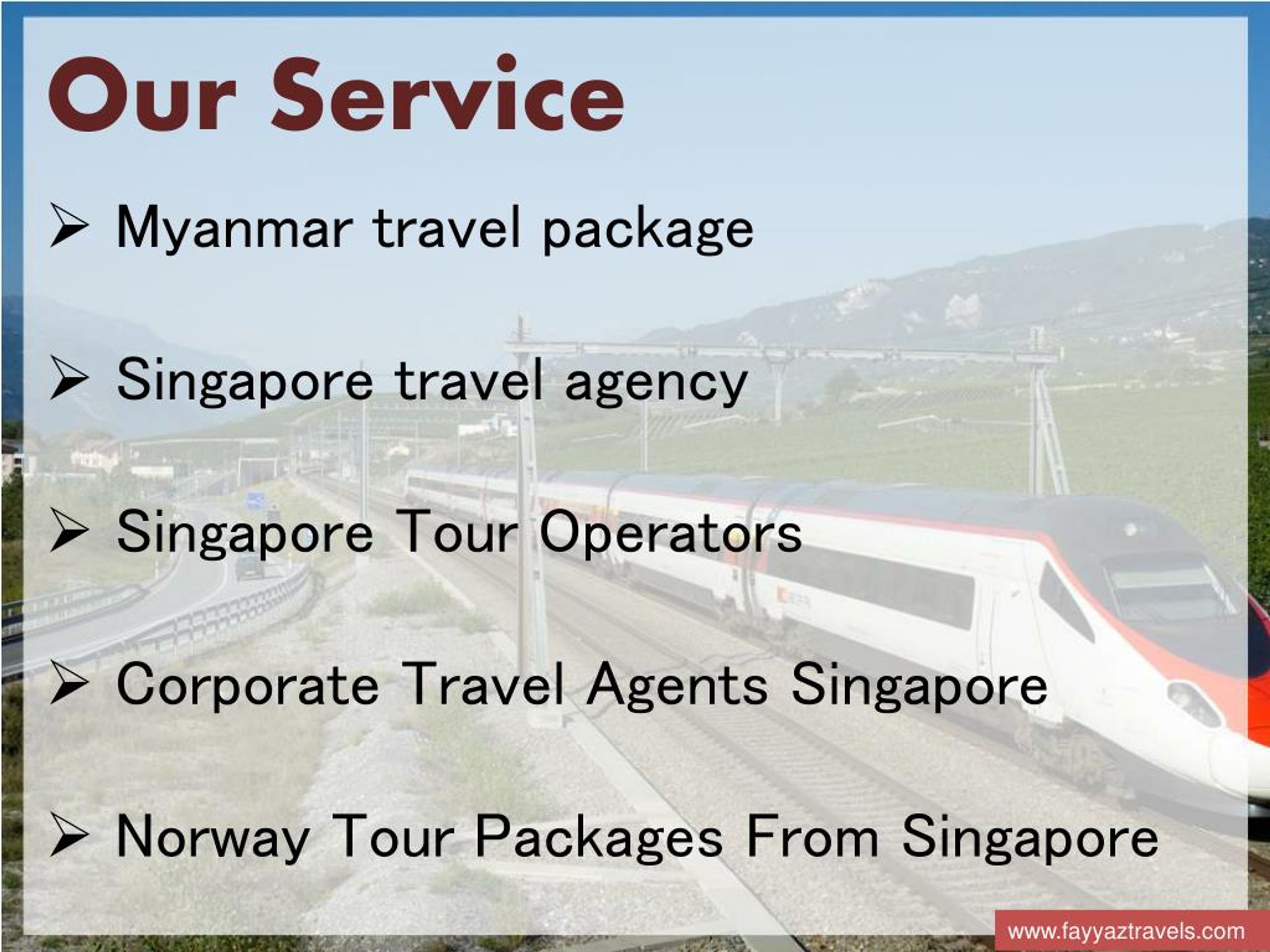 Our Service

➢ Myanmar travel package

➢ Singapore travel agency

➢ Singapore Tour Operators

➢ Corporate Travel Agents Singapore

➢ Norway Tour Packages From Singapore

www.fayyaztravels.com